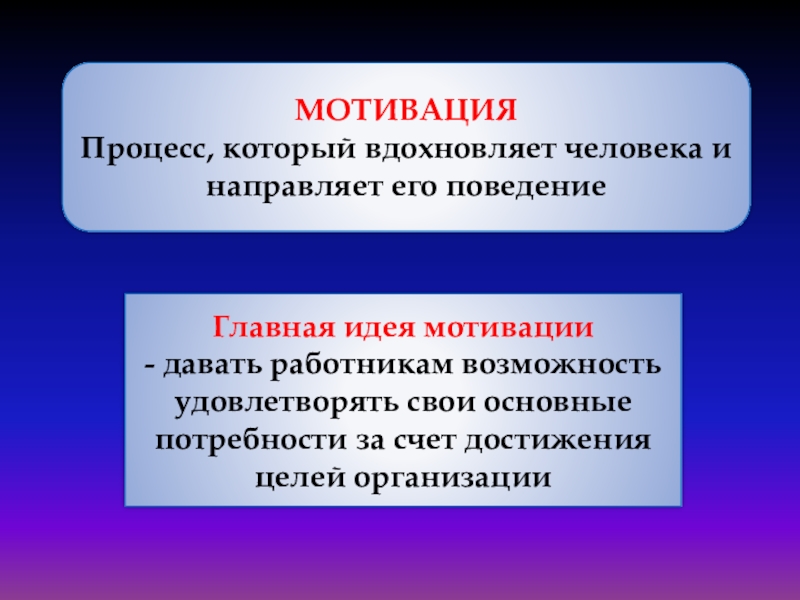 МОТИВАЦИЯ
Процесс, который вдохновляет человека и направляет его поведение

Главная идея мотивации
- давать работникам возможность удовлетворять свои основные потребности за счет достижения целей организации